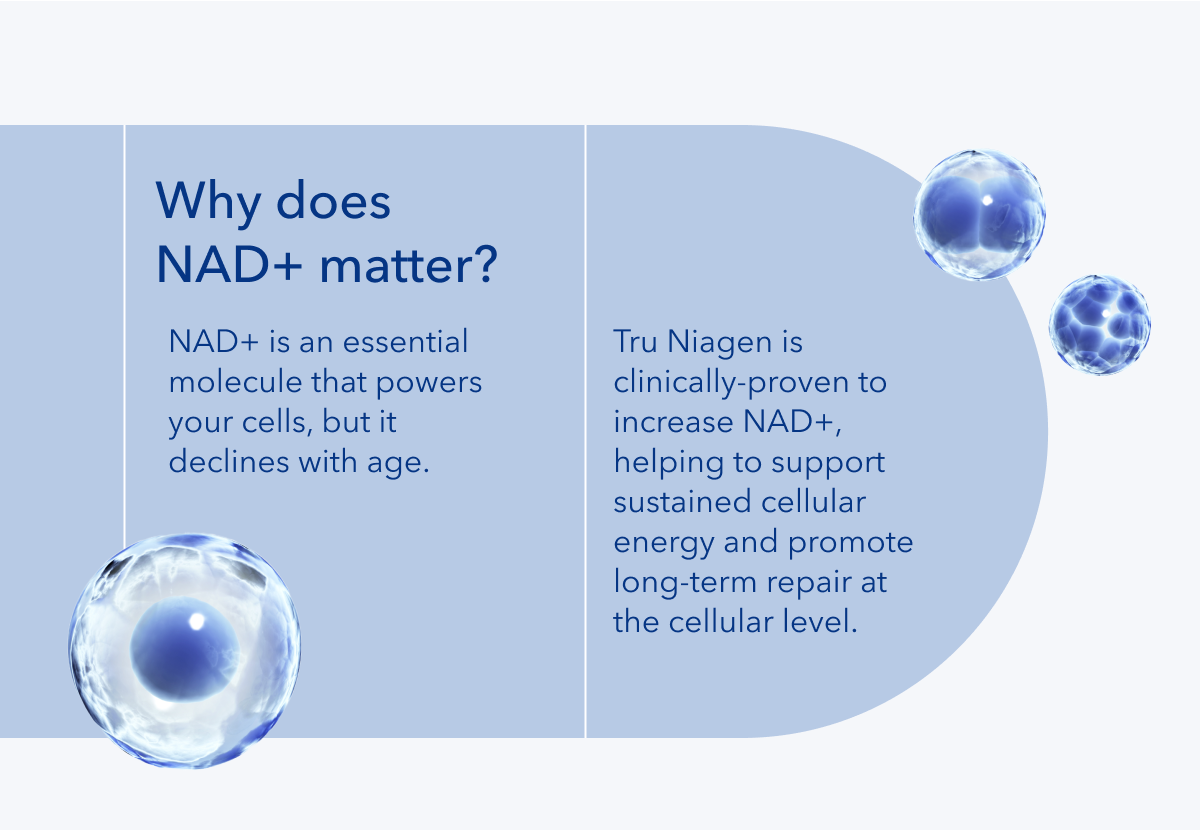 Why does NAD+ matter?

NAD+ is an essential molecule that powers your cells, but it declines with age.

Tru Niagen is clinically-proven to increase NAD+, helping to support sustained cellular energy and promote long-term repair at the cellular level.